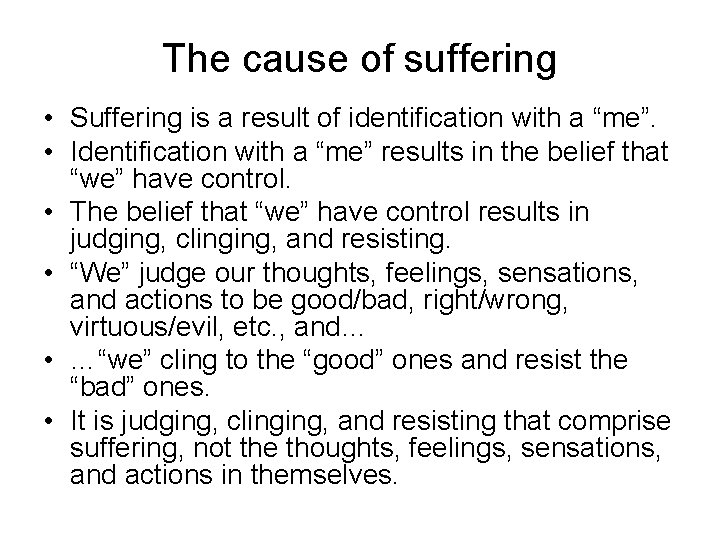 The cause of suffering

• Suffering is a result of identification with a “me”.
• Identification with a “me” results in the belief that “we” have control.
• The belief that “we” have control results in judging, clinging, and resisting.
• “We” judge our thoughts, feelings, sensations, and actions to be good/bad, right/wrong, virtuous/evil, etc., and…
• …“we” cling to the “good” ones and resist the “bad” ones.
• It is judging, clinging, and resisting that comprise suffering, not the thoughts, feelings, sensations, and actions in themselves.